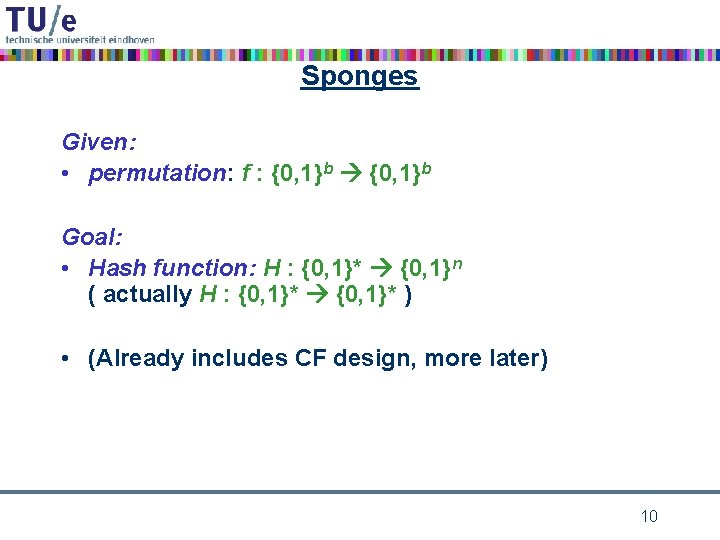 TU/e
technische universiteit eindhoven

Sponges

Given:
• permutation: $f : \{0,1\}^b \rightarrow \{0,1\}^b$

Goal:
• Hash function: $H : \{0,1\}^* \rightarrow \{0,1\}^n$
( actually $H : \{0,1\}^* \rightarrow \{0,1\}^*$ )

• (Already includes CF design, more later)

10